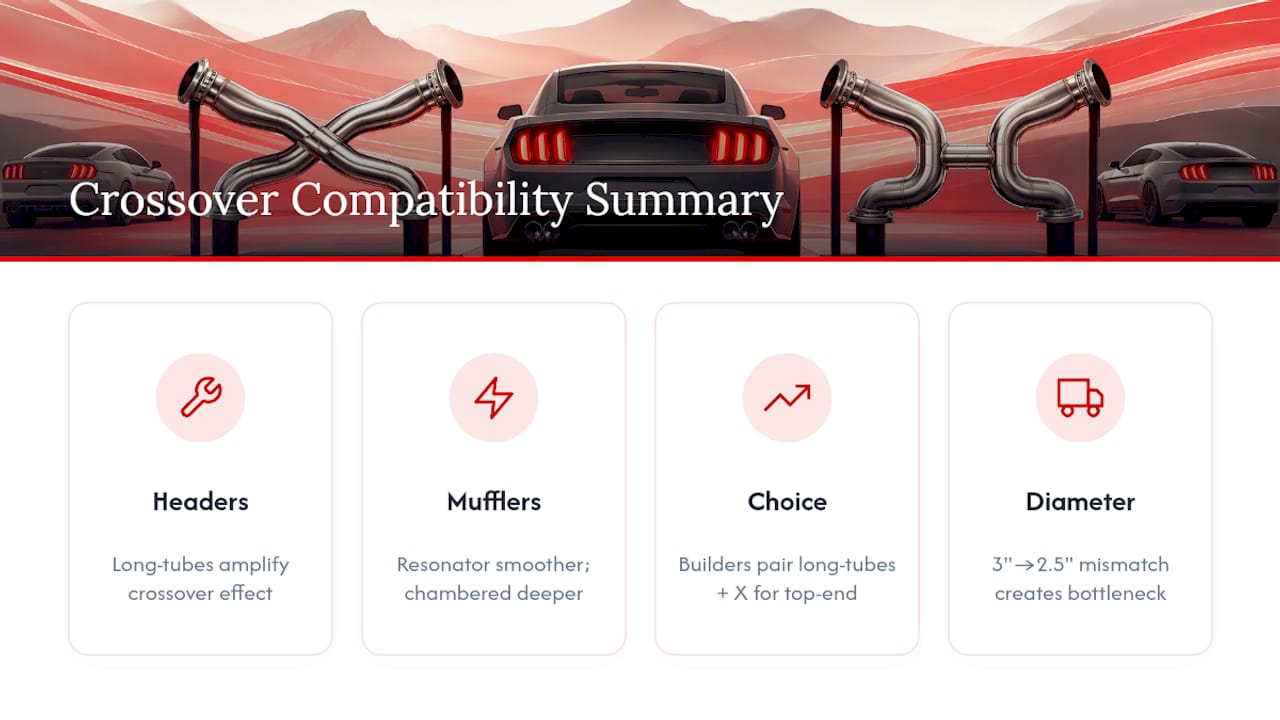 Crossover Compatibility Summary

Headers

Long-tubes amplify crossover effect

Mufflers

Resonator smoother; chambered deeper

Choice

Builders pair long-tubes + X for top-end

Diameter

3"→2.5" mismatch creates bottleneck